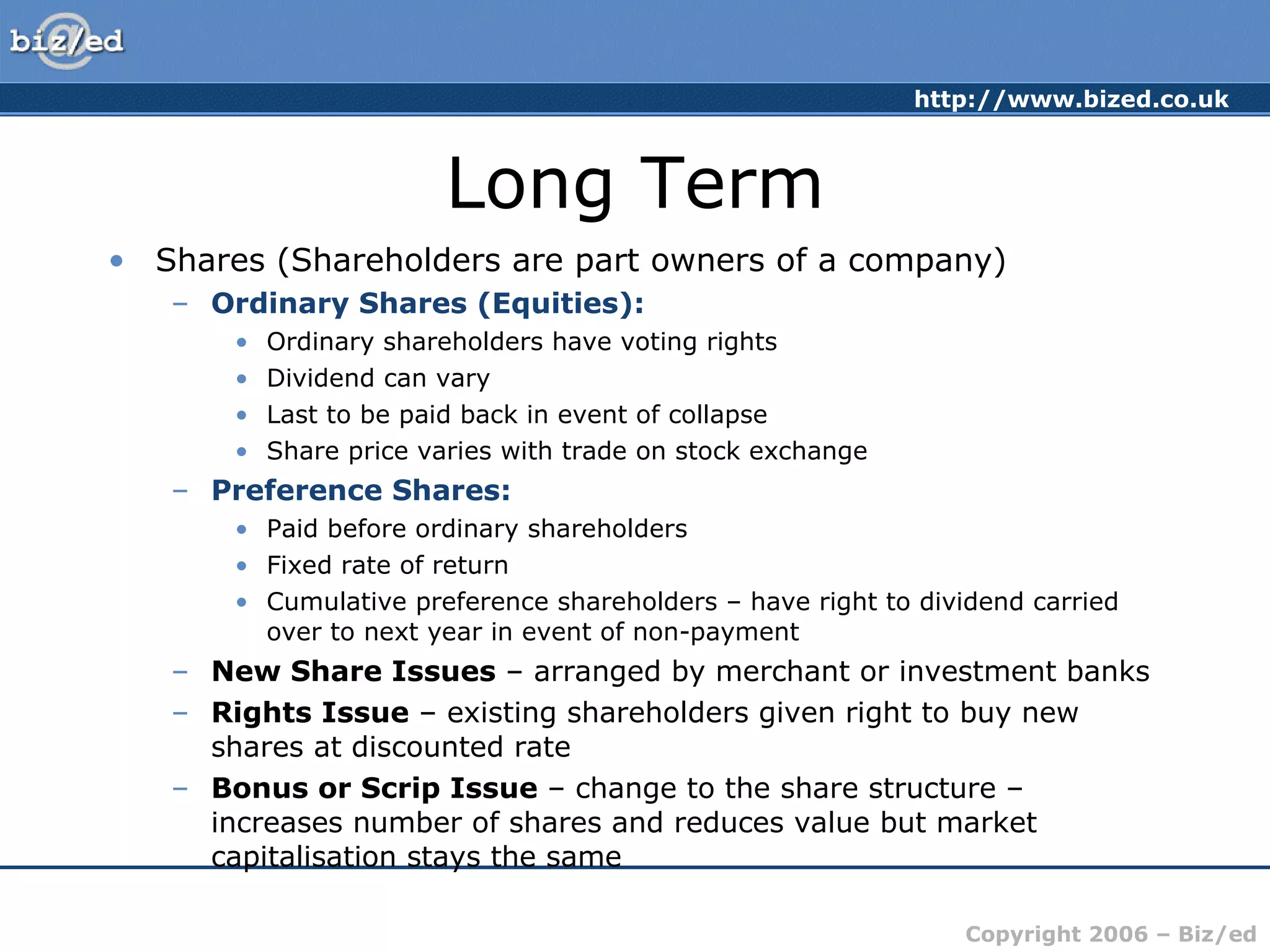 biz/ed

http://www.bized.co.uk

Long Term

• Shares (Shareholders are part owners of a company)
– Ordinary Shares (Equities):
• Ordinary shareholders have voting rights
• Dividend can vary
• Last to be paid back in event of collapse
• Share price varies with trade on stock exchange
– Preference Shares:
• Paid before ordinary shareholders
• Fixed rate of return
• Cumulative preference shareholders – have right to dividend carried over to next year in event of non-payment
– New Share Issues – arranged by merchant or investment banks
– Rights Issue – existing shareholders given right to buy new shares at discounted rate
– Bonus or Scrip Issue – change to the share structure – increases number of shares and reduces value but market capitalisation stays the same

Copyright 2006 – Biz/ed